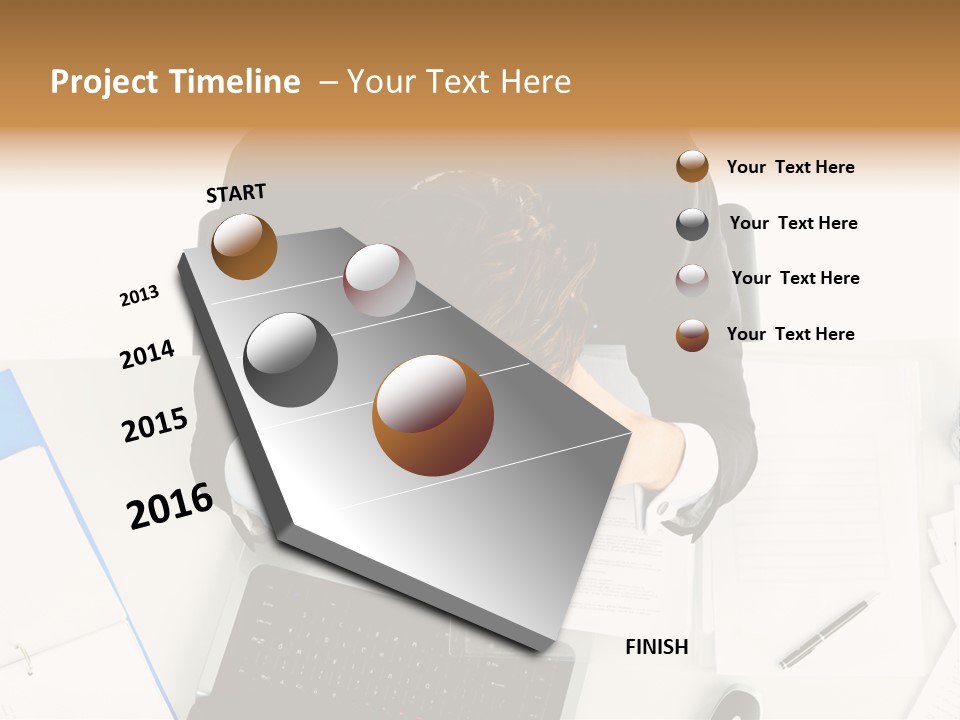 Project Timeline – Your Text Here

START

2013

2014

2015

2016

FINISH

Your Text Here

Your Text Here

Your Text Here

Your Text Here